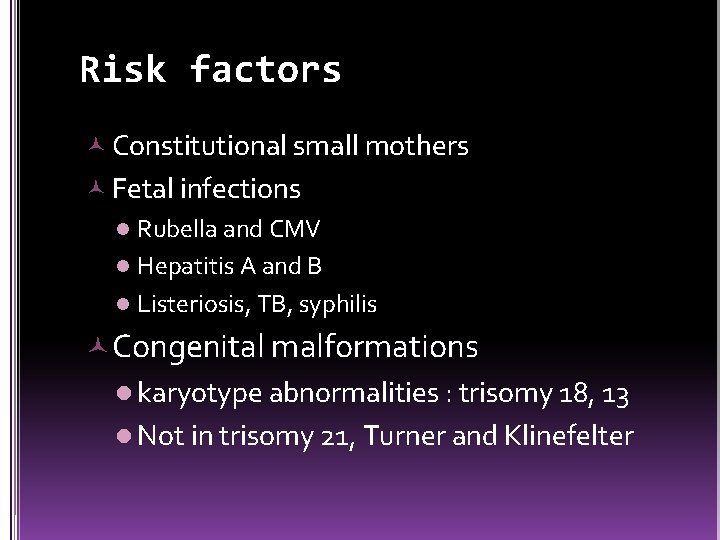 Risk factors

Constitutional small mothers

Fetal infections

Rubella and CMV

Hepatitis A and B

Listeriosis, TB, syphilis

Congenital malformations

karyotype abnormalities : trisomy 18, 13

Not in trisomy 21, Turner and Klinefelter